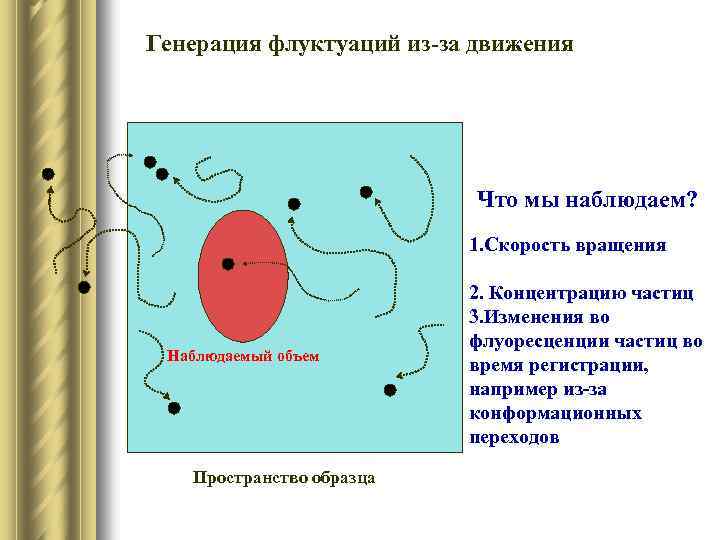 Генерация флуктуаций из-за движения

Наблюдаемый объем

Пространство образца

Что мы наблюдаем?

1.Скорость вращения

2. Концентрацию частиц
3.Изменения во флуоресценции частиц во время регистрации, например из-за конформационных переходов